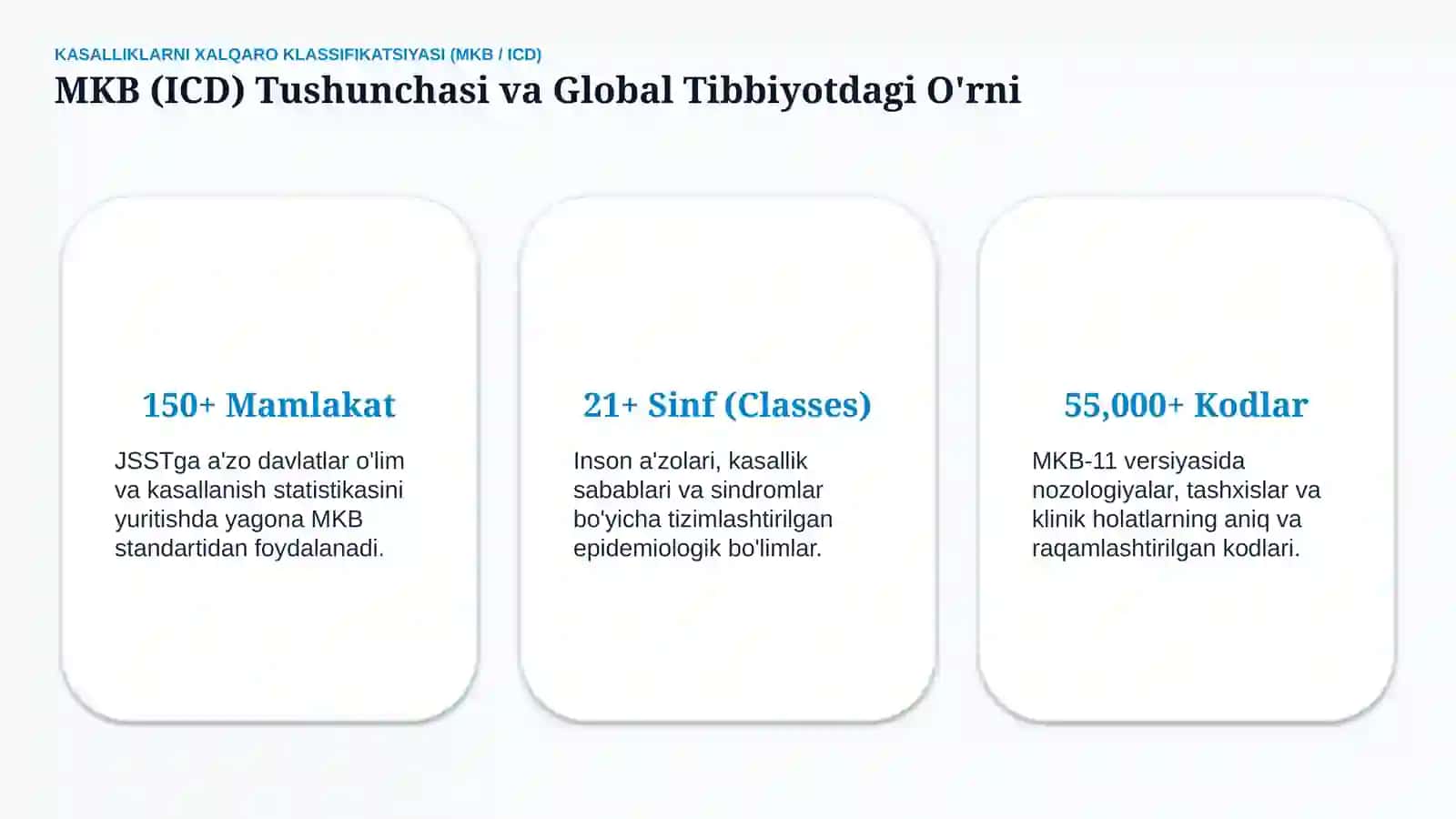 KASALLIKLARNI XALQARO KLASSIFIKATSIYASI (MKB / ICD)

MKB (ICD) Tushunchasi va Global Tibbiyotdagi O'rni

150+ Mamlakat

JSSTga a'zo davlatlar o'lim va kasallanish statistikasini yuritishda yagona MKB standartidan foydalanadi.

21+ Sinf (Classes)

Inson a'zolari, kasallik sabablari va sindromlar bo'yicha tizimlashtirilgan epidemiologik bo'limlar.

55,000+ Kodlar

MKB-11 versiyasida nozologiyalar, tashxislar va klinik holatlarning aniq va raqamlashtirilgan kodlari.